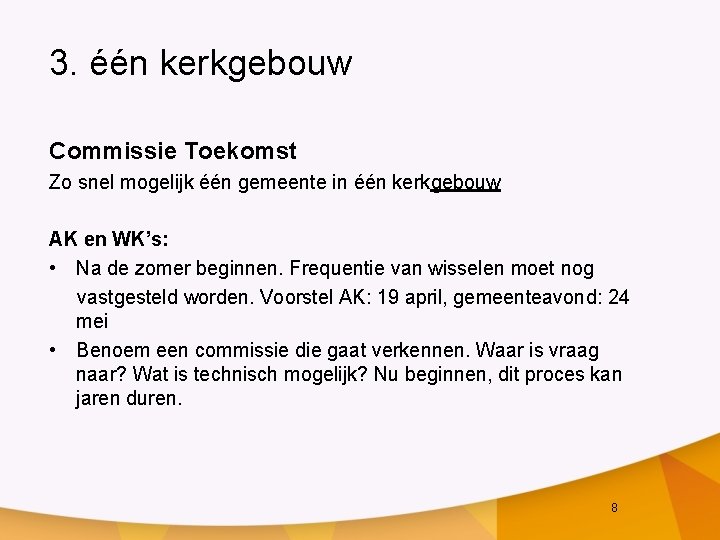 3. één kerkgebouw

Commissie Toekomst
Zo snel mogelijk één gemeente in één kerkgebouw

AK en WK's:
• Na de zomer beginnen. Frequentie van wisselen moet nog vastgesteld worden. Voorstel AK: 19 april, gemeenteavond: 24 mei
• Benoem een commissie die gaat verkennen. Waar is vraag naar? Wat is technisch mogelijk? Nu beginnen, dit proces kan jaren duren.

8